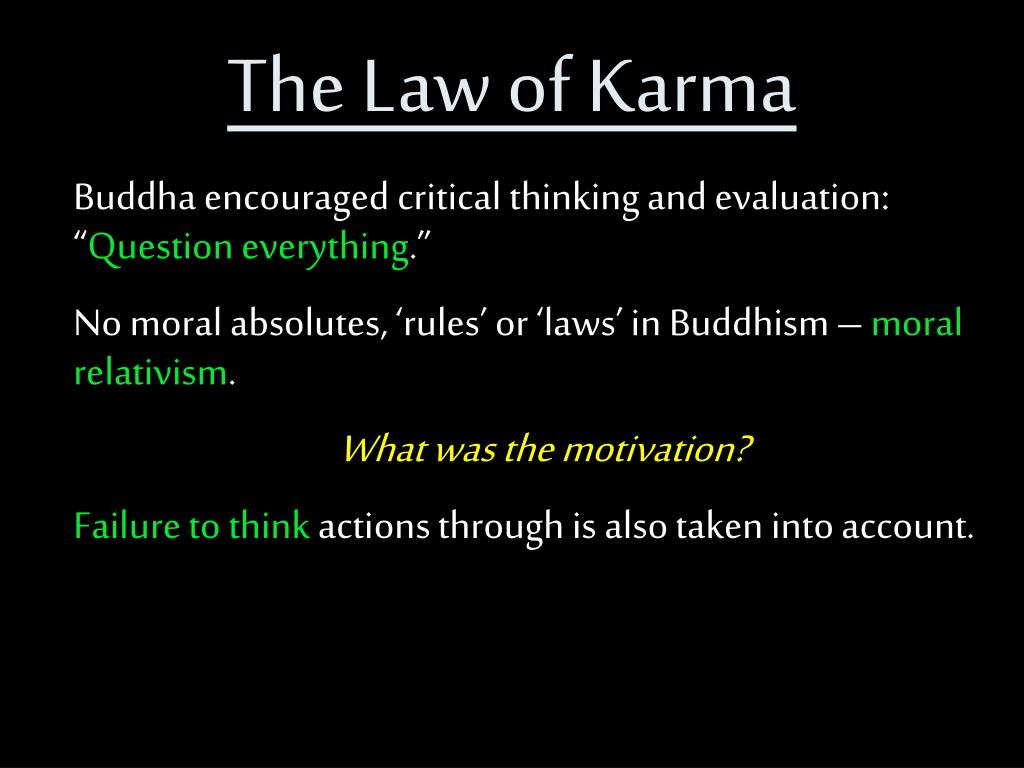 The Law of Karma

Buddha encouraged critical thinking and evaluation: “Question everything.”

No moral absolutes, ‘rules’ or ‘laws’ in Buddhism – moral relativism.

What was the motivation?

Failure to think actions through is also taken into account.